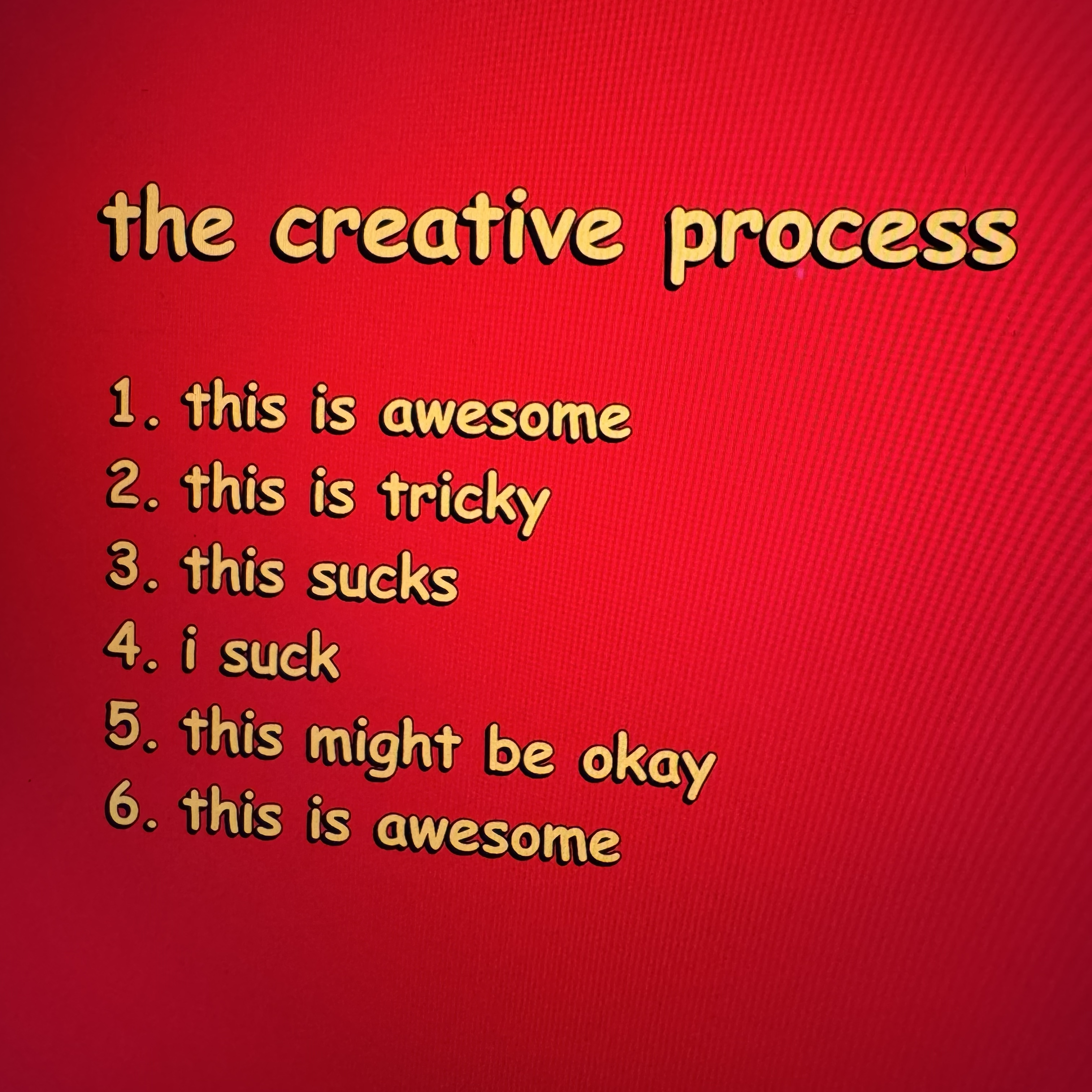 the creative process

1. this is awesome
2. this is tricky
3. this sucks
4. i suck
5. this might be okay
6. this is awesome